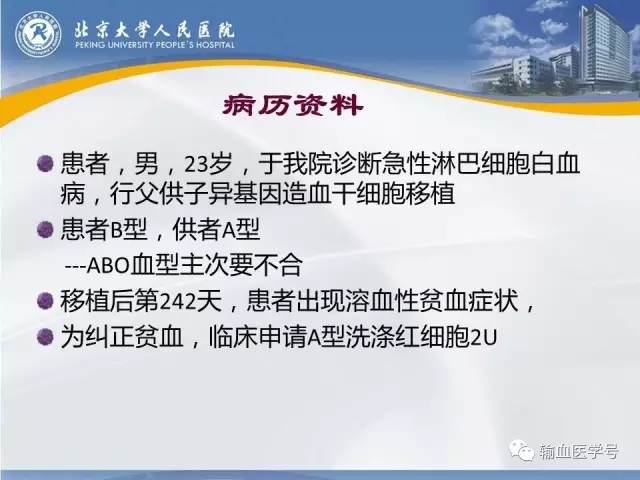 北京大学人民医院
PEKING UNIVERSITY PEOPLE'S HOSPITAL

病历资料

患者，男，23岁，于我院诊断急性淋巴细胞白血病，行父供子异基因造血干细胞移植

患者B型，供者A型

---ABO血型主次要不合

移植后第242天，患者出现溶血性贫血症状，

为纠正贫血，临床申请A型洗涤红细胞2U

输血医学号